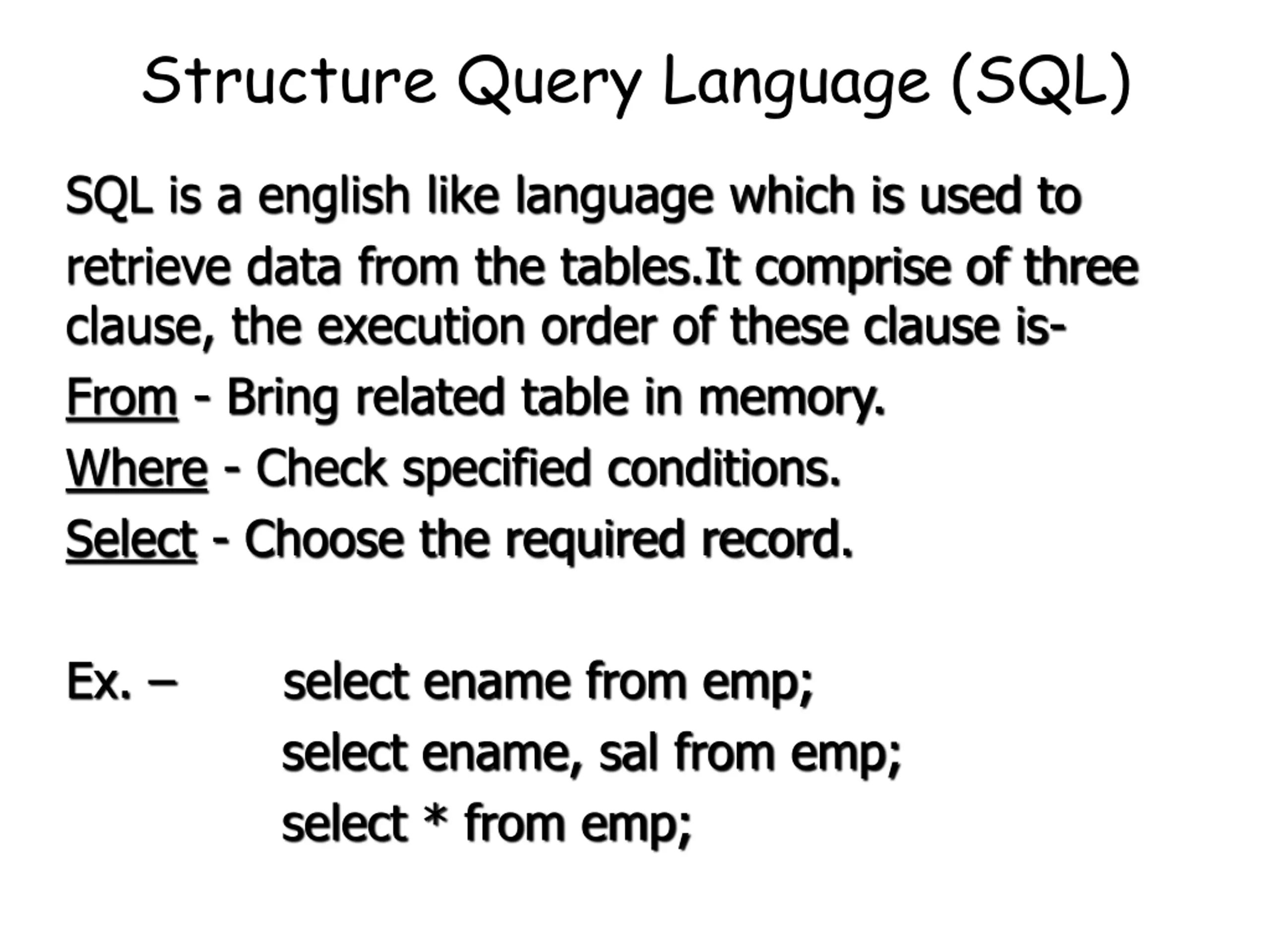 Structure Query Language (SQL)

SQL is a english like language which is used to retrieve data from the tables.It comprise of three clause, the execution order of these clause is-
From - Bring related table in memory.
Where - Check specified conditions.
Select - Choose the required record.

Ex. – select ename from emp;
select ename, sal from emp;
select * from emp;